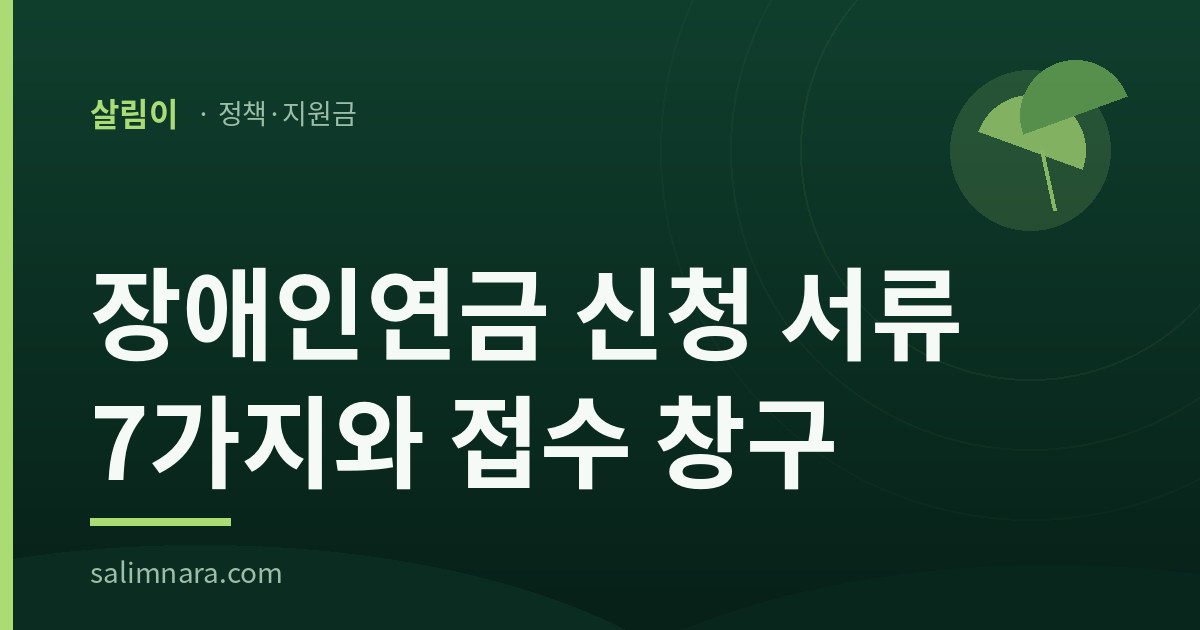 살림이 · 정책·지원금

장애인연금 신청 서류
7가지와 접수 창구

salimnara.com